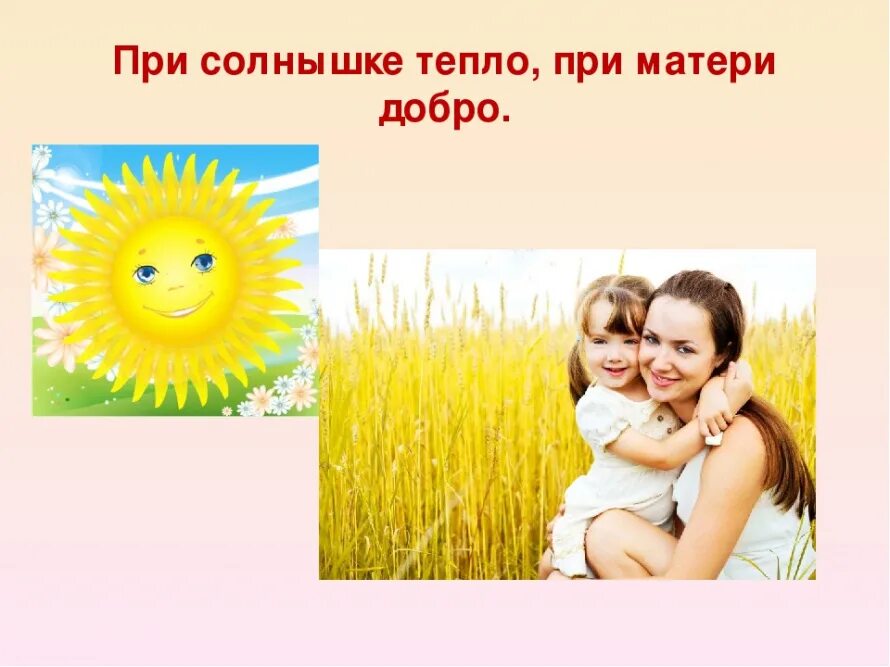 При солнышке тепло, при матери добро.